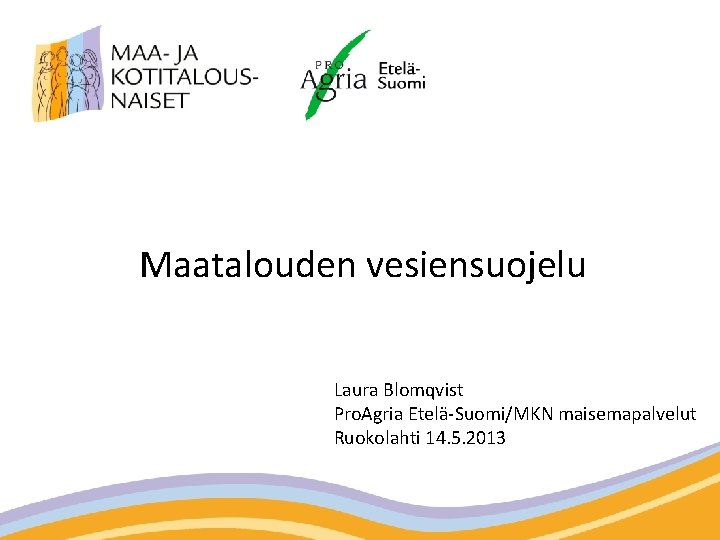 MAA- JA KOTITALOUS-NAISET

PRO Agria Etelä-Suomi

Maatalouden vesiensuojelu

Laura Blomqvist
ProAgria Etelä-Suomi/MKN maisemapalvelut
Ruokolahti 14.5.2013